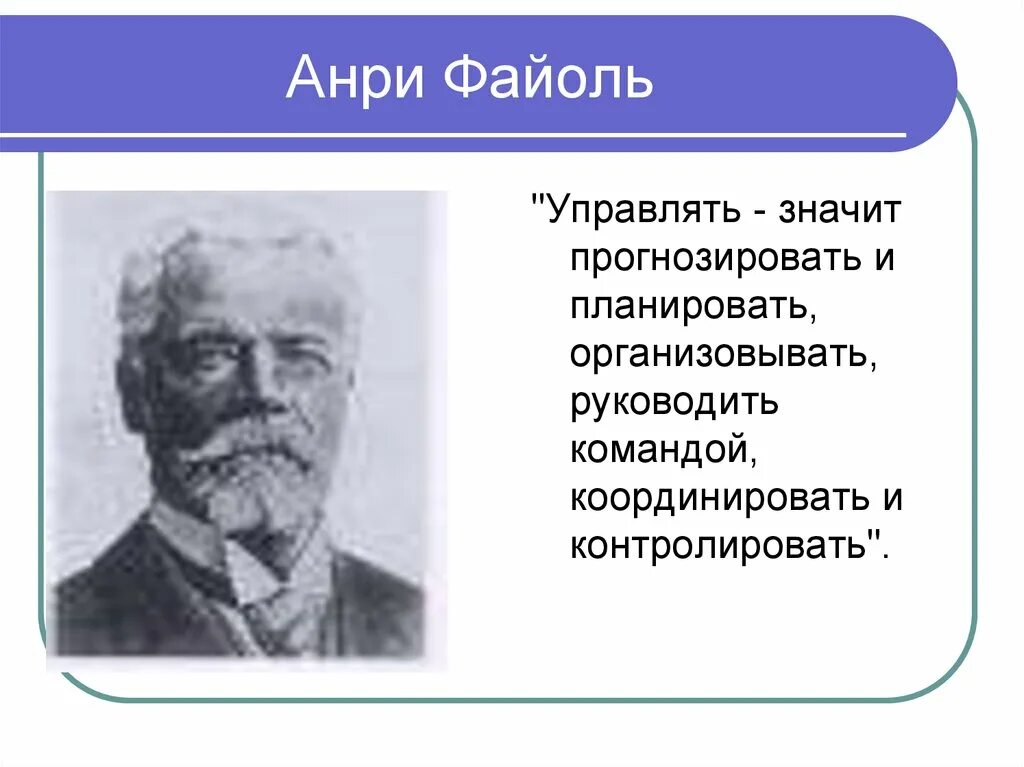 Анри Файоль

"Управлять - значит прогнозировать и планировать, организовывать, руководить командой, координировать и контролировать".